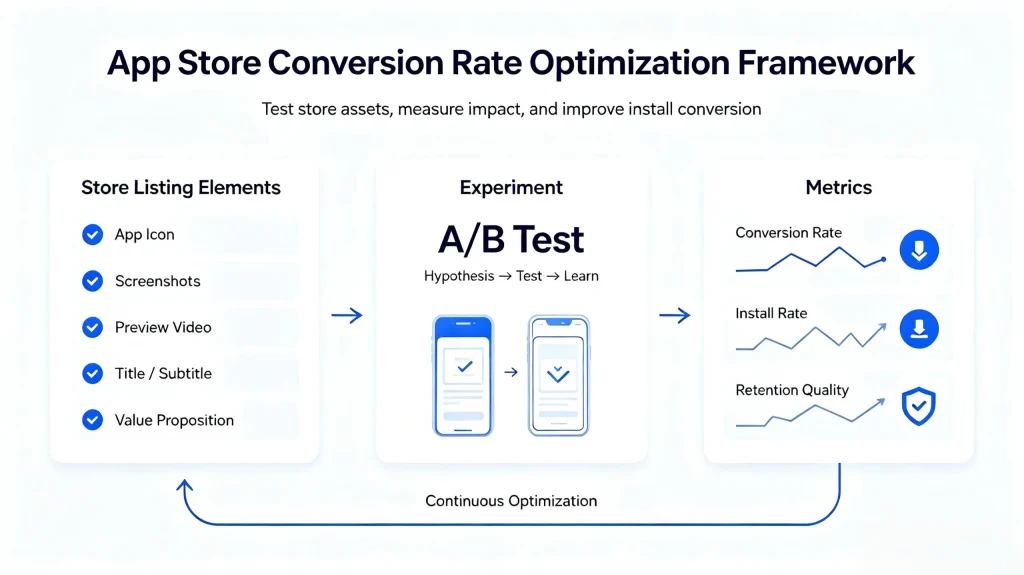 App Store Conversion Rate Optimization Framework

Test store assets, measure impact, and improve install conversion

Store Listing Elements

App Icon

Screenshots

Preview Video

Title / Subtitle

Value Proposition

Experiment

A/B Test

Hypothesis → Test → Learn

Metrics

Conversion Rate

Install Rate

Retention Quality

Continuous Optimization